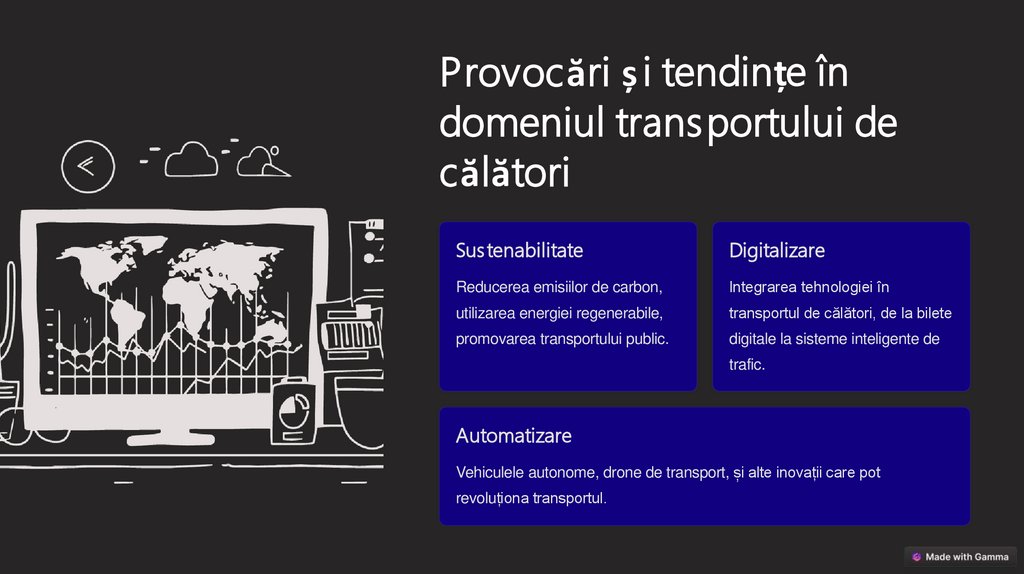 Provocări și tendințe în domeniul transportului de călători

Sustenabilitate

Reducerea emisiilor de carbon, utilizarea energiei regenerabile, promovarea transportului public.

Digitalizare

Integrarea tehnologiei în transportul de călători, de la bilete digitale la sisteme inteligente de trafic.

Automatizare

Vehiculele autonome, drone de transport, și alte inovații care pot revoluționa transportul.

Made with Gamma